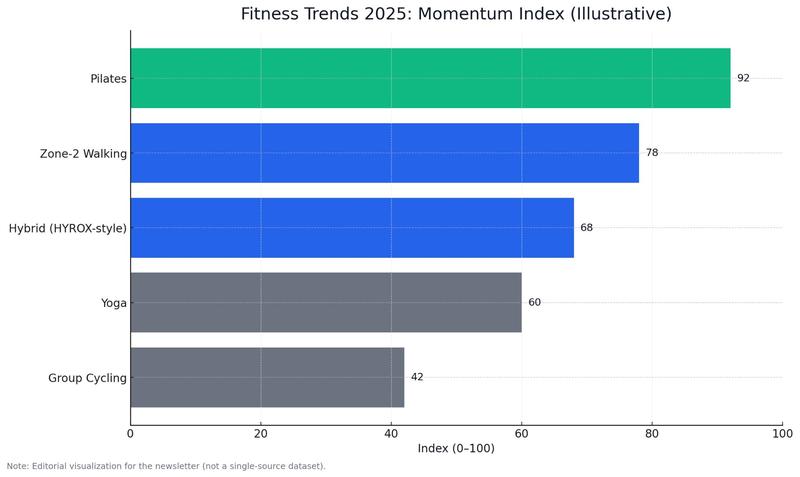 Fitness Trends 2025: Momentum Index (Illustrative)

Pilates
92
Zone-2 Walking
78
Hybrid (HYROX-style)
68
Yoga
60
Group Cycling
42

0
20
40
60
80
100
Index (0–100)

Note: Editorial visualization for the newsletter (not a single-source dataset).